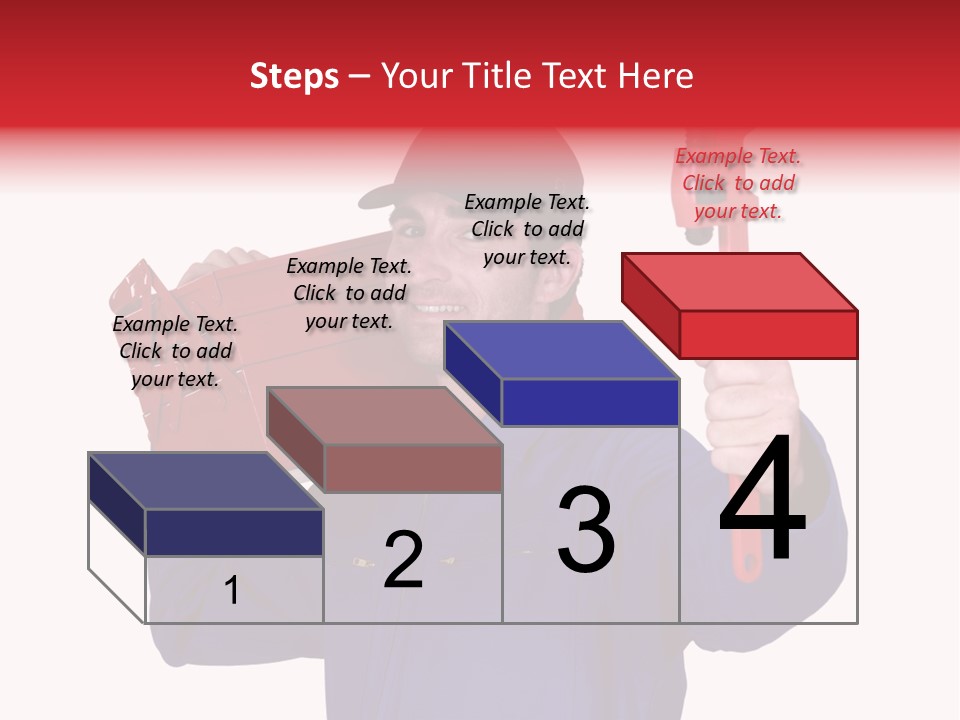 Steps – Your Title Text Here

Example Text. Click to add your text.

Example Text. Click to add your text.

Example Text. Click to add your text.

Example Text. Click to add your text.

1

2

3

4